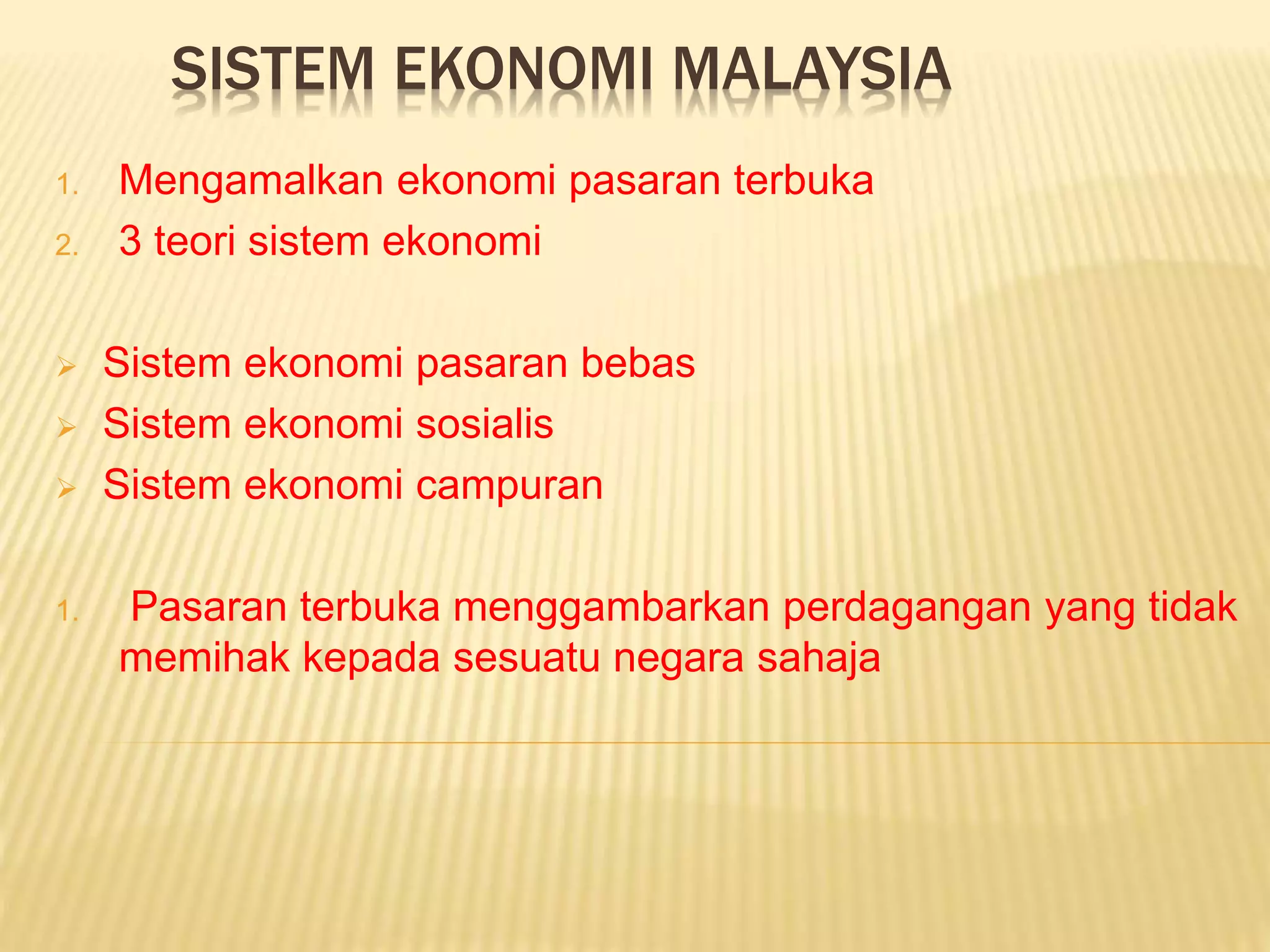 SISTEM EKONOMI MALAYSIA

1. Mengamalkan ekonomi pasaran terbuka
2. 3 teori sistem ekonomi

➢ Sistem ekonomi pasaran bebas
➢ Sistem ekonomi sosialis
➢ Sistem ekonomi campuran

1. Pasaran terbuka menggambarkan perdagangan yang tidak memihak kepada sesuatu negara sahaja